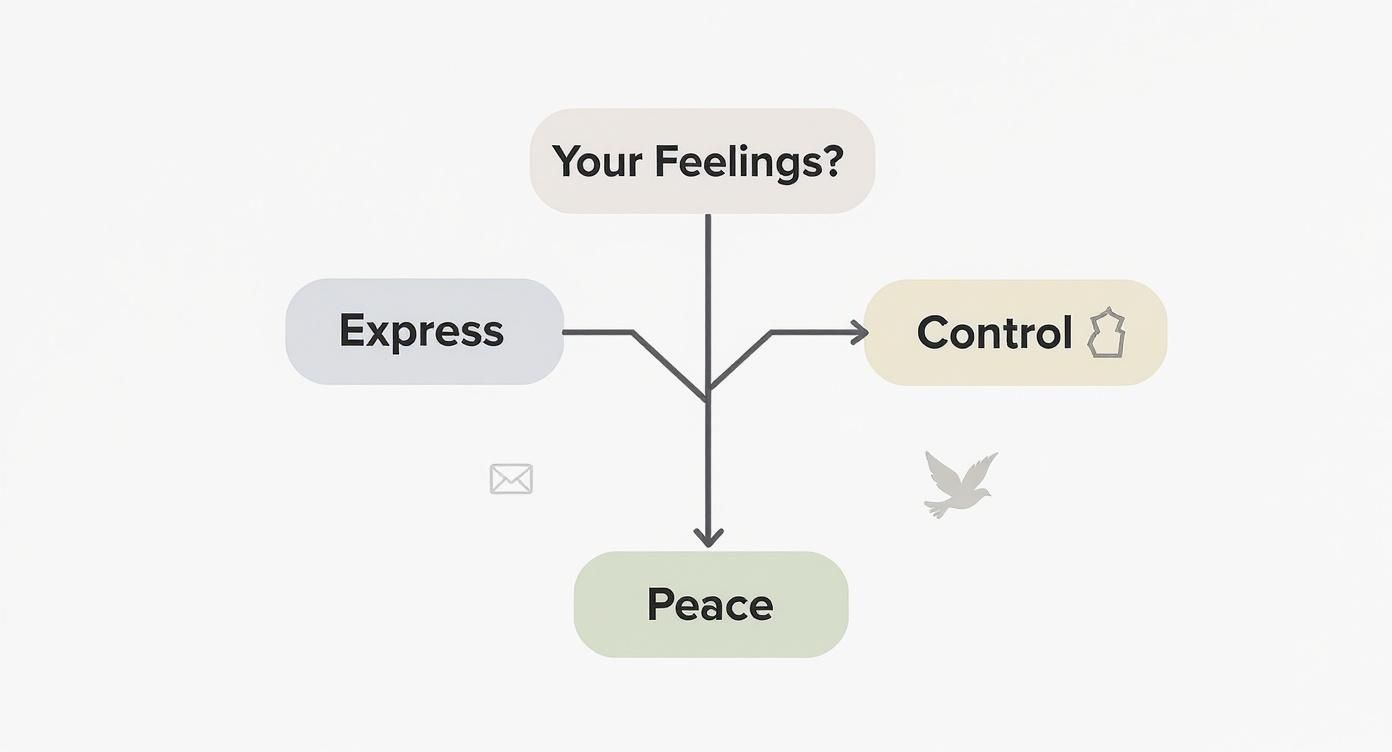 Your Feelings?

Express

Control

Peace